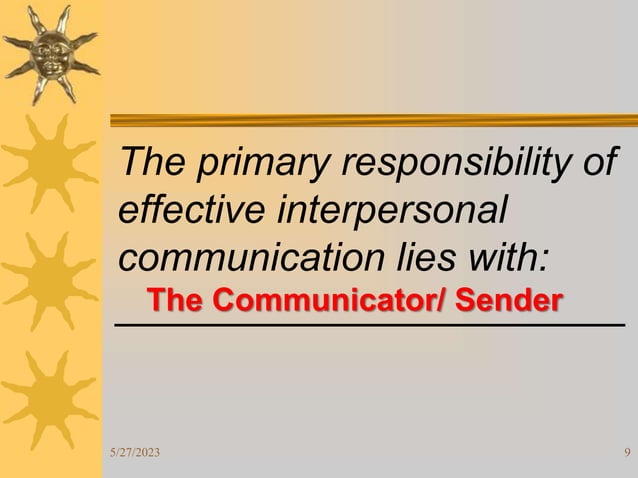 The primary responsibility of effective interpersonal communication lies with:

The Communicator/ Sender

5/27/2023

9